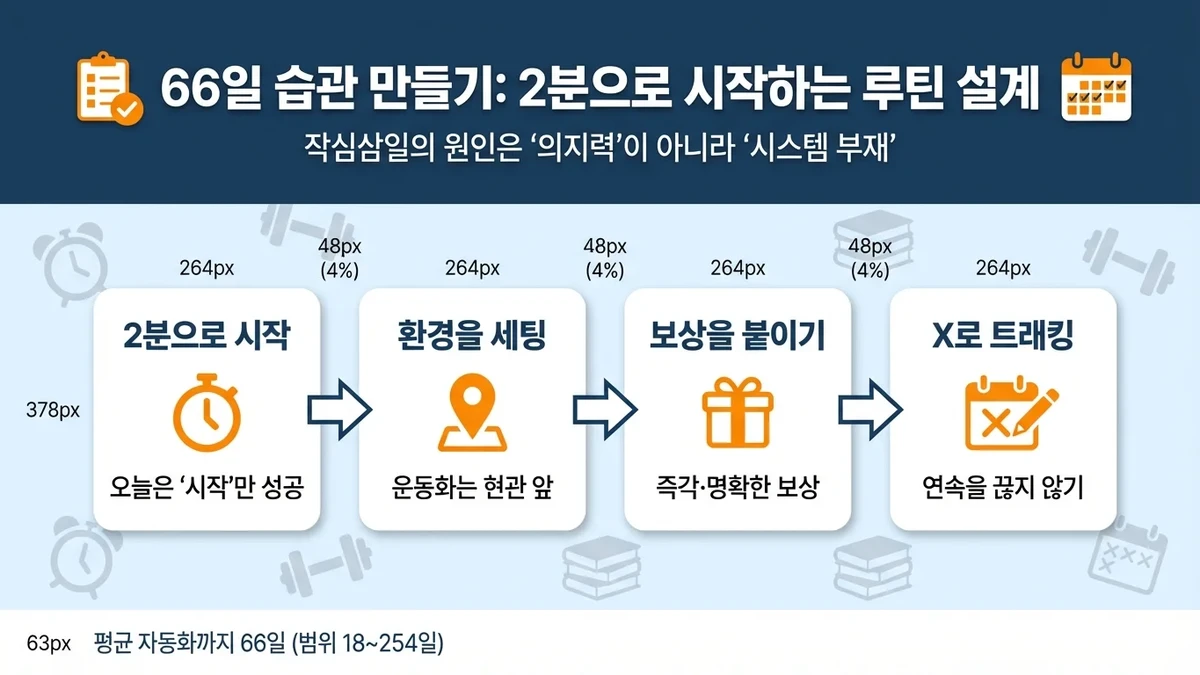 66일 습관 만들기: 2분으로 시작하는 루틴 설계

작심삼일의 원인은 '의지력'이 아니라 '시스템 부재'

264px

48px
(4%)

264px

48px
(4%)

264px

48px
(4%)

264px

378px

2분으로 시작

오늘은 '시작'만 성공

환경을 세팅

운동화는 현관 앞

보상을 붙이기

즉각·명확한 보상

X로 트래킹

연속을 끊지 않기

63px 평균 자동화까지 66일 (범위 18~254일)